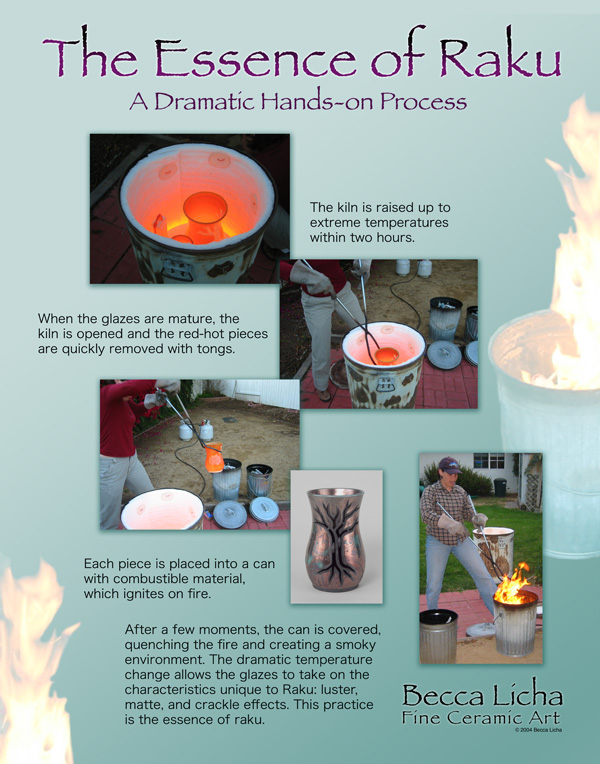 The Essence of Raku
A Dramatic Hands-on Process

The kiln is raised up to extreme temperatures within two hours.

When the glazes are mature, the kiln is opened and the red-hot pieces are quickly removed with tongs.

Each piece is placed into a can with combustible material, which ignites on fire.

After a few moments, the can is covered, quenching the fire and creating a smoky environment. The dramatic temperature change allows the glazes to take on the characteristics unique to Raku: luster, matte, and crackle effects. This practice is the essence of raku.

Becca Licha
Fine Ceramic Art
© 2004 Becca Licha